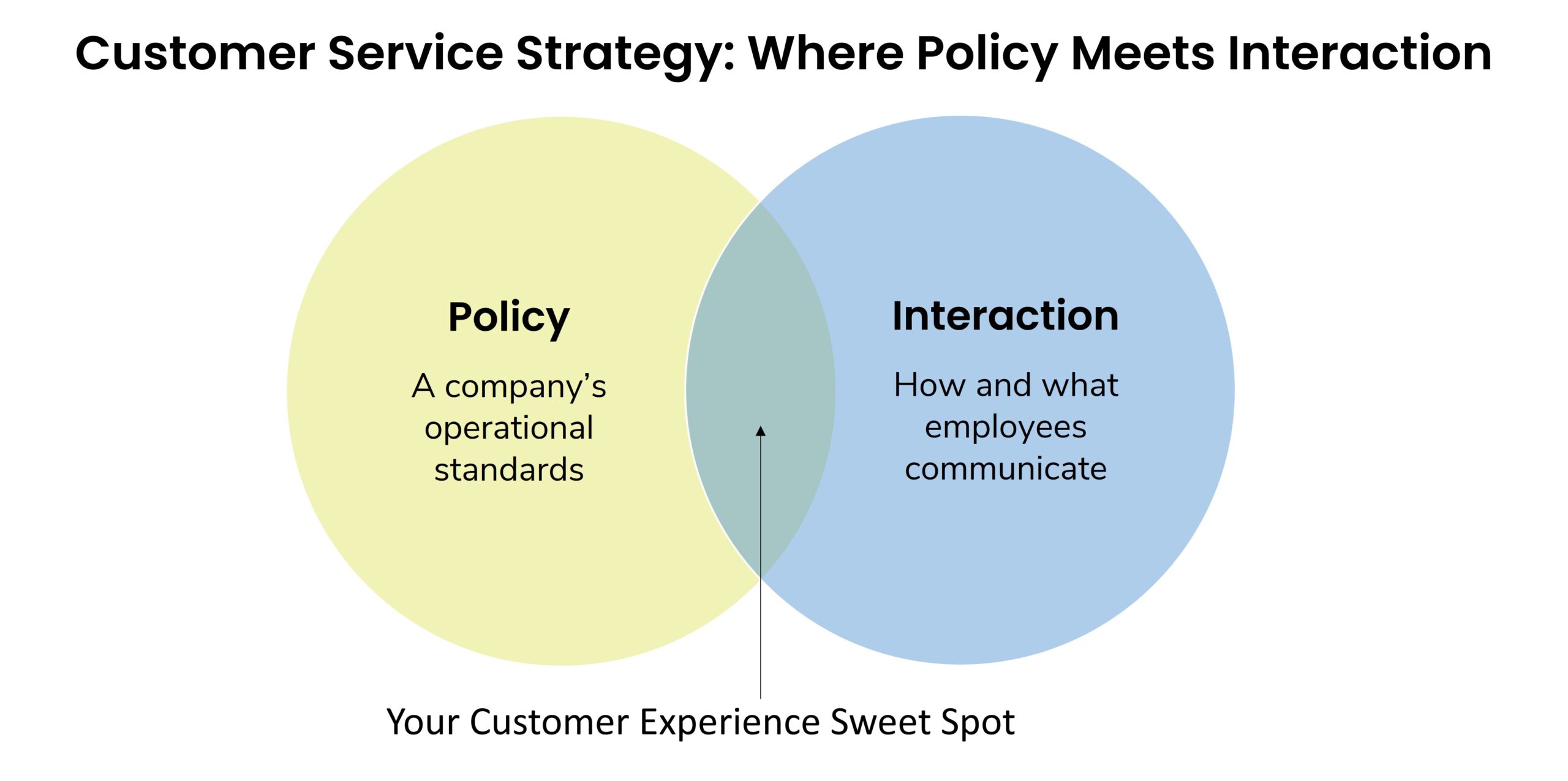 Customer Service Strategy: Where Policy Meets Interaction

Policy

A company's operational standards

Interaction

How and what employees communicate

Your Customer Experience Sweet Spot